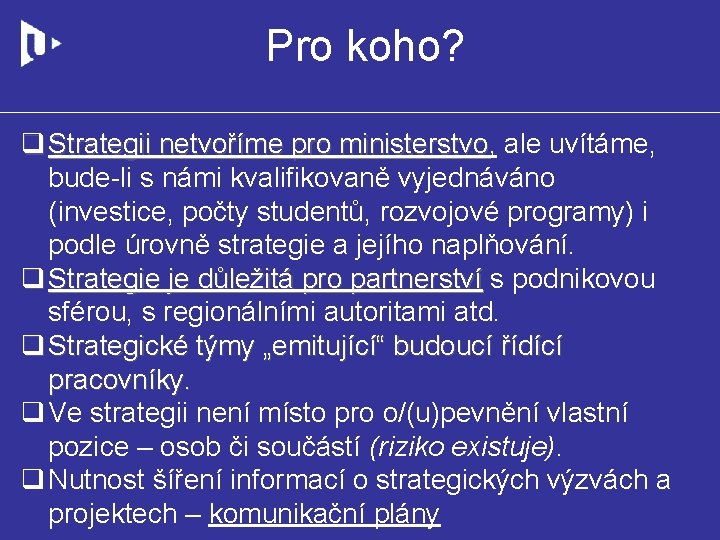 Pro koho?

❑ Strategii netvoříme pro ministerstvo, ale uvítáme, bude-li s námi kvalifikovaně vyjednáváno (investice, počty studentů, rozvojové programy) i podle úrovně strategie a jejího naplňování.
❑ Strategie je důležitá pro partnerství s podnikovou sférou, s regionálními autoritami atd.
❑ Strategické týmy „emitující“ budoucí řídící pracovníky.
❑ Ve strategii není místo pro o/(u)pevnění vlastní pozice – osob či součástí (riziko existuje).
❑ Nutnost šíření informací o strategických výzvách a projektech – komunikační plány